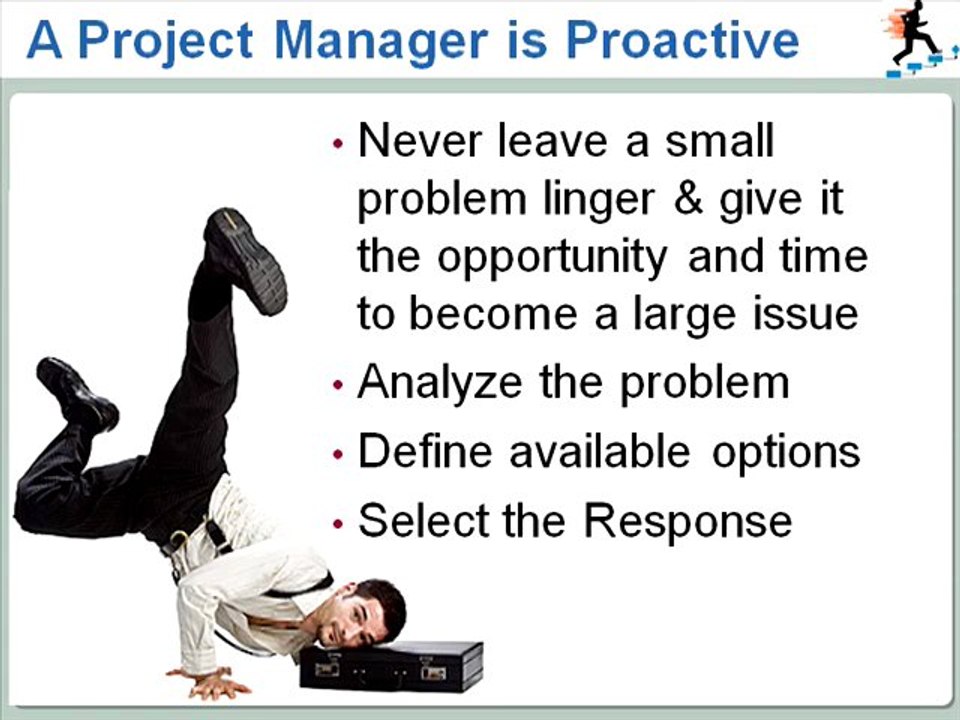 A Project Manager is Proactive

• Never leave a small problem linger & give it the opportunity and time to become a large issue
• Analyze the problem
• Define available options
• Select the Response